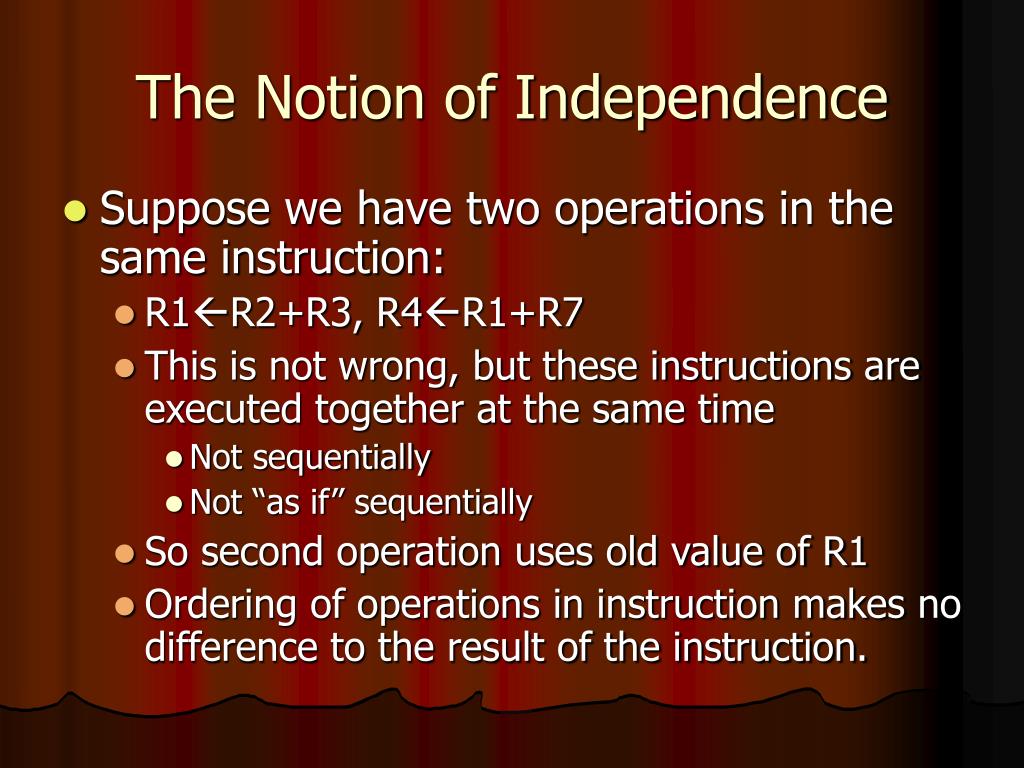 The Notion of Independence

- Suppose we have two operations in the same instruction:
  - R1←R2+R3, R4←R1+R7
  - This is not wrong, but these instructions are executed together at the same time
    - Not sequentially
    - Not “as if” sequentially
  - So second operation uses old value of R1
  - Ordering of operations in instruction makes no difference to the result of the instruction.